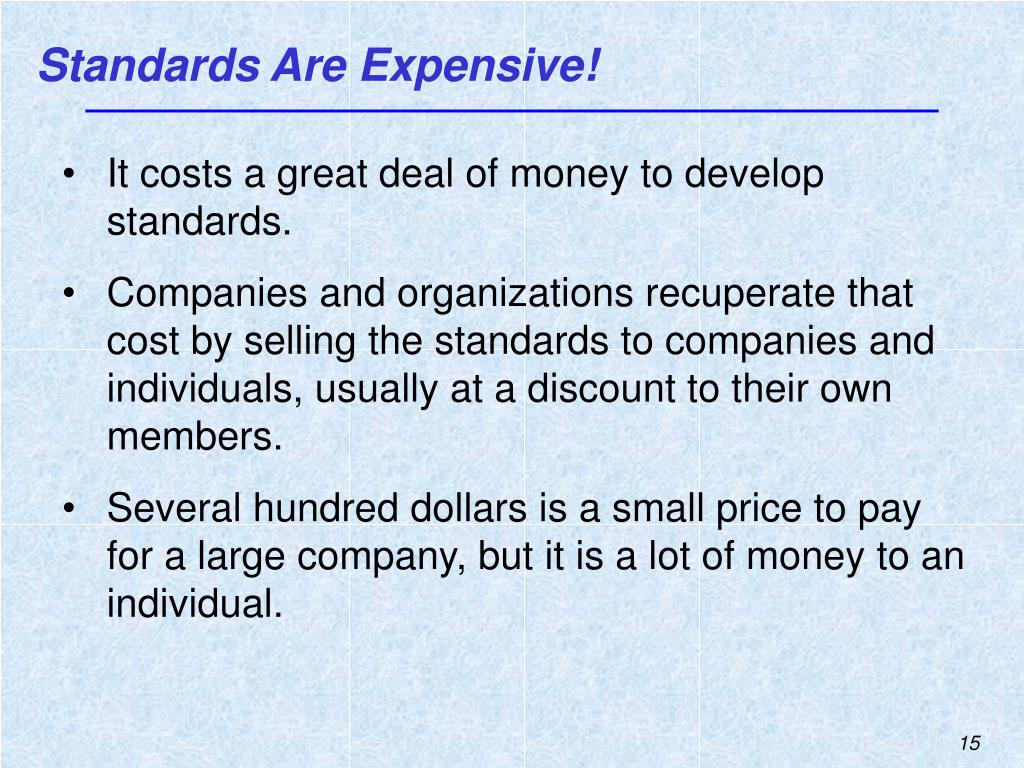 Standards Are Expensive!

• It costs a great deal of money to develop standards.

• Companies and organizations recuperate that cost by selling the standards to companies and individuals, usually at a discount to their own members.

• Several hundred dollars is a small price to pay for a large company, but it is a lot of money to an individual.

15